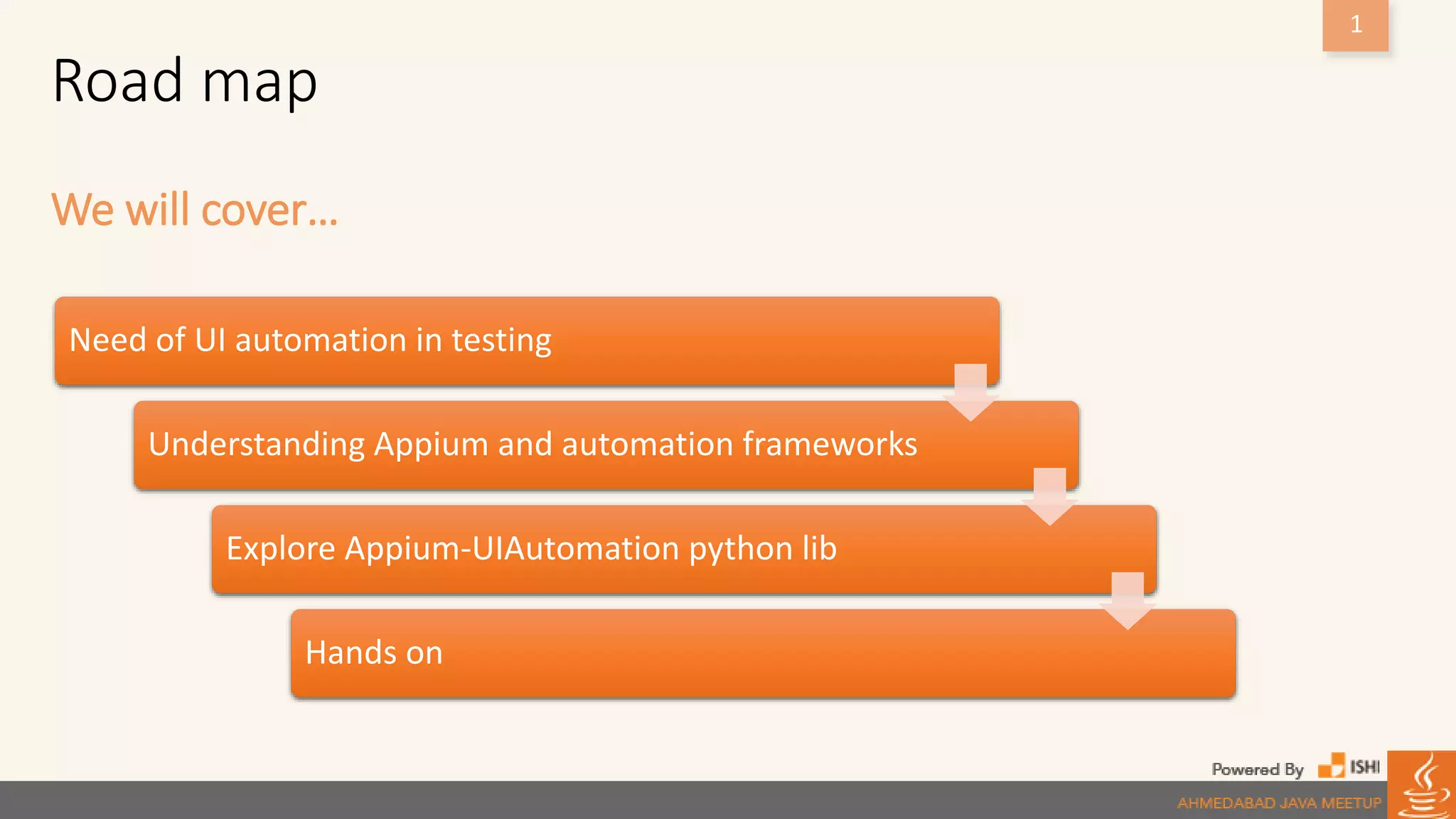 1

Road map

We will cover…

Need of UI automation in testing

Understanding Appium and automation frameworks

Explore Appium-UIAutomation python lib

Hands on

Powered By ISHI

AHMEDABAD JAVA MEETUP